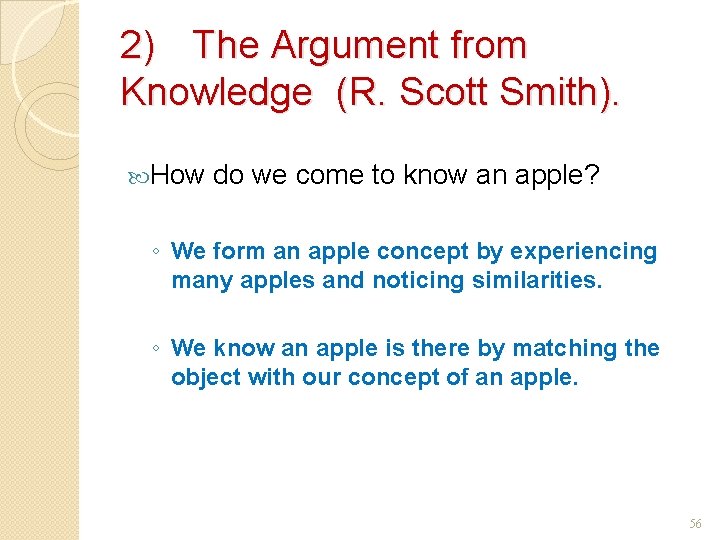 2) The Argument from Knowledge (R. Scott Smith).

How do we come to know an apple?

◦ We form an apple concept by experiencing many apples and noticing similarities.

◦ We know an apple is there by matching the object with our concept of an apple.

56